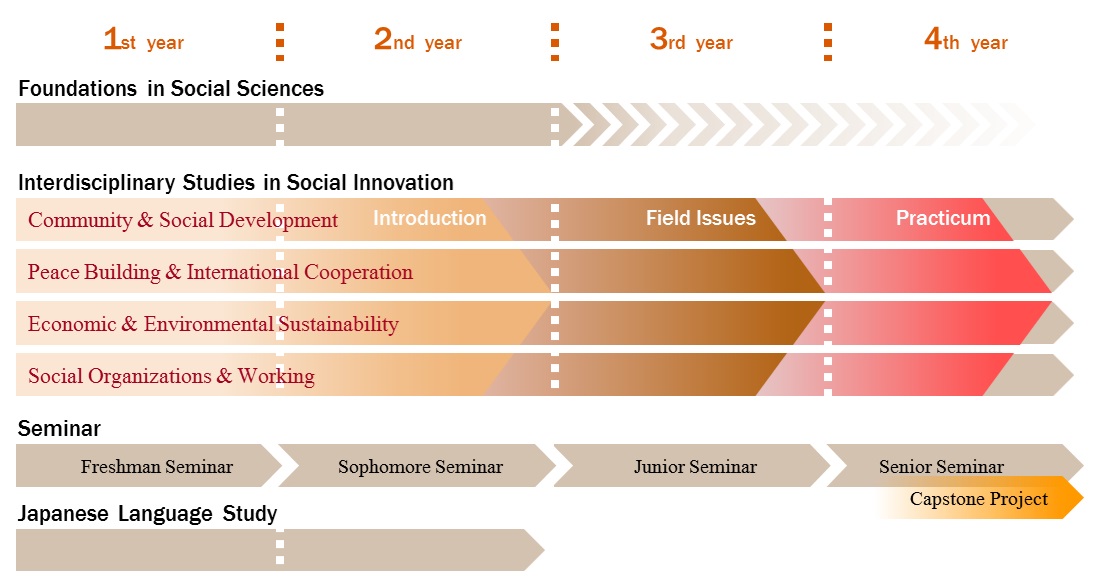 1st year

2nd year

3rd year

4th year

Foundations in Social Sciences

Interdisciplinary Studies in Social Innovation

Community & Social Development

Introduction

Field Issues

Practicum

Peace Building & International Cooperation

Economic & Environmental Sustainability

Social Organizations & Working

Seminar

Freshman Seminar

Sophomore Seminar

Junior Seminar

Senior Seminar

Capstone Project

Japanese Language Study